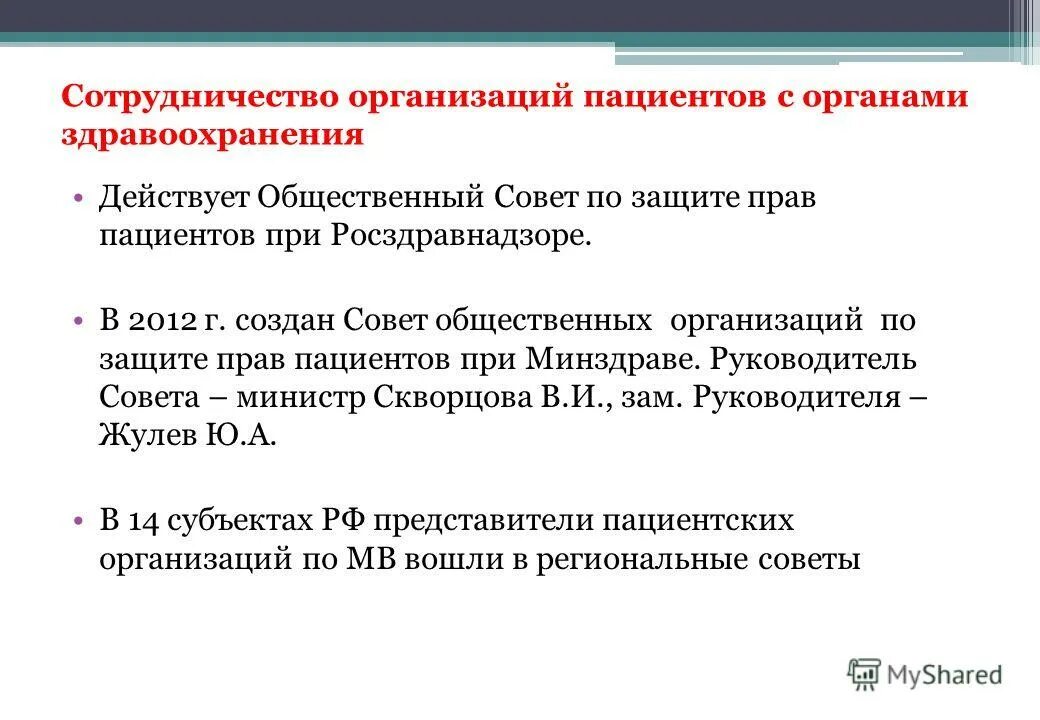 Сотрудничество организаций пациентов с органами здравоохранения

• Действует Общественный Совет по защите прав пациентов при Росздравнадзоре.

• В 2012 г. создан Совет общественных организаций по защите прав пациентов при Минздраве. Руководитель Совета – министр Скворцова В.И., зам. Руководителя – Жулев Ю.А.

• В 14 субъектах РФ представители пациентских организаций по МВ вошли в региональные советы

MyShared